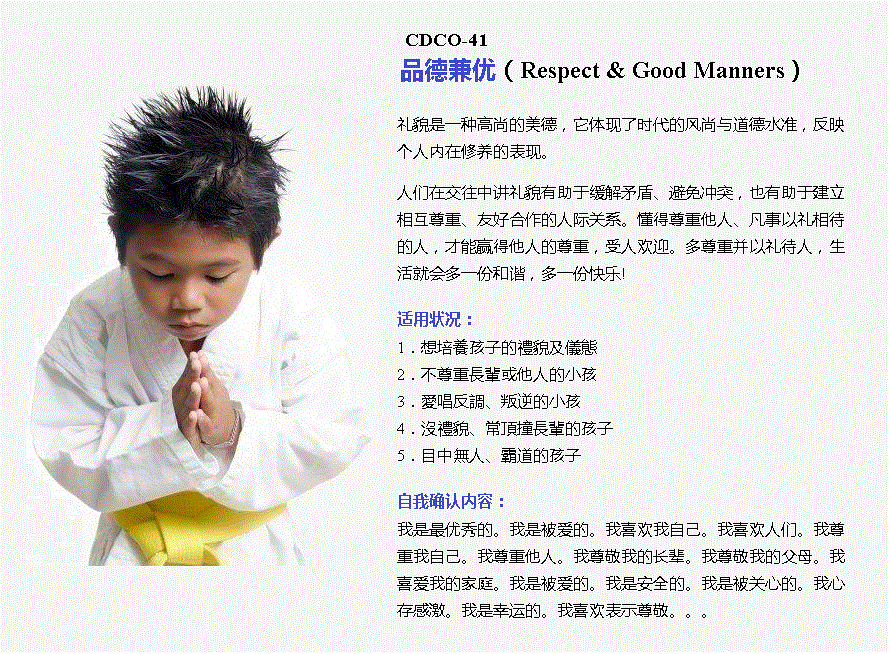 CDCO-41

品德兼优（Respect & Good Manners）

礼貌是一种高尚的美德，它体现了时代的风尚与道德水准，反映个人内在修养的表现。

人们在交往中讲礼貌有助于缓解矛盾、避免冲突，也有助于建立相互尊重、友好合作的人际关系。懂得尊重他人、凡事以礼相待的人，才能赢得他人的尊重，受人欢迎。多尊重并以礼待人，生活就会多一份和谐，多一份快乐!

适用状况：
1．想培養孩子的禮貌及儀態
2．不尊重長輩或他人的小孩
3．愛唱反調、叛逆的小孩
4．沒禮貌、常頂撞長輩的孩子
5．目中無人、霸道的孩子

自我确认内容：
我是最优秀的。我是被爱的。我喜欢我自己。我喜欢人们。我尊重我自己。我尊重他人。我尊敬我的长辈。我尊敬我的父母。我喜爱我的家庭。我是被爱的。我是安全的。我是被关心的。我心存感激。我是幸运的。我喜欢表示尊敬。。。